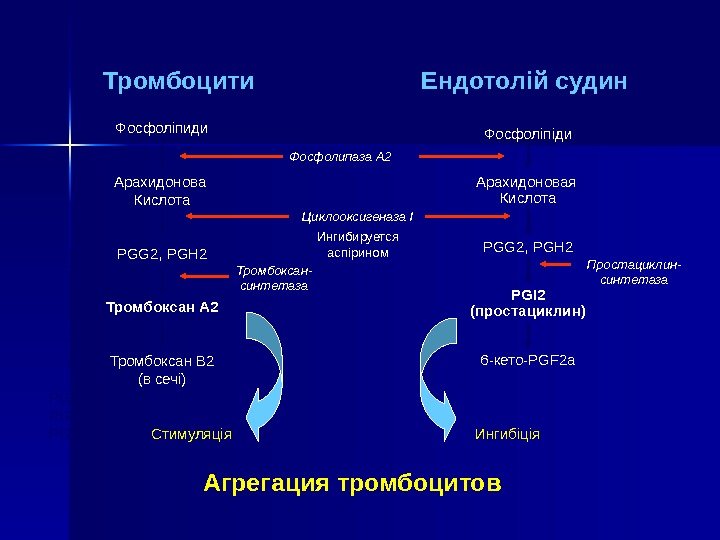 Тромбоцити

Ендотолій судин

Фосфоліпиди

Фосфоліпіди

Фосфолипаза А2

Арахидонова Кислота

Арахидоновая Кислота

Циклооксигеназа I

Ингибируется аспірином

PGG2, PGH2

PGG2, PGH2

Тромбоксан-синтетаза

Простациклин-синтетаза

Тромбоксан А2

PGI2 (простациклин)

Тромбоксан В2 (в сечі)

6-кето-PGF2a

Стимуляція

Ингибіція

Агрегация тромбоцитов